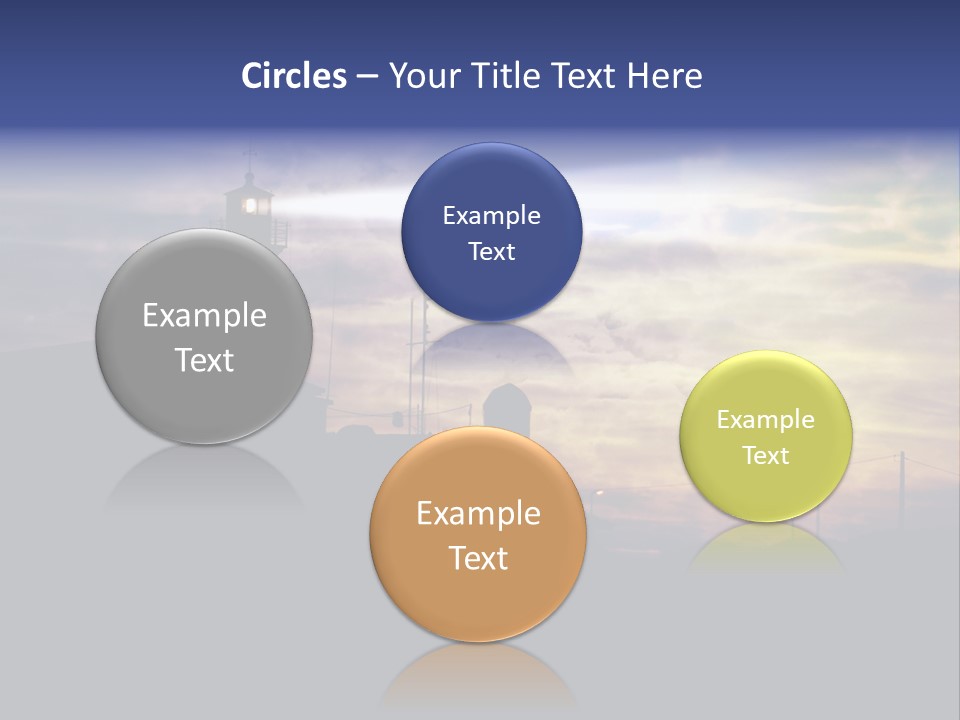 Circles – Your Title Text Here

Example Text

Example Text

Example Text

Example Text